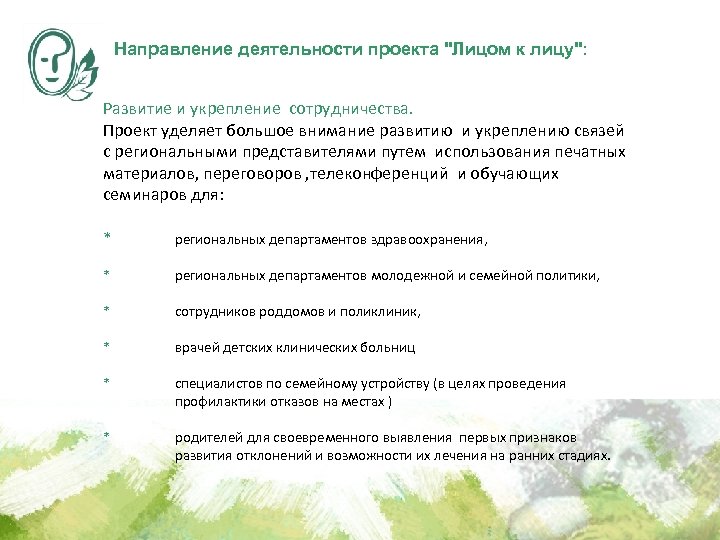 Направление деятельности проекта "Лицом к лицу":

Развитие и укрепление сотрудничества.
Проект уделяет большое внимание развитию и укреплению связей с региональными представителями путем использования печатных материалов, переговоров ,телеконференций и обучающих семинаров для:

* региональных департаментов здравоохранения,

* региональных департаментов молодежной и семейной политики,

* сотрудников роддомов и поликлиник,

* врачей детских клинических больниц

* специалистов по семейному устройству (в целях проведения профилактики отказов на местах )

* родителей для своевременного выявления первых признаков развития отклонений и возможности их лечения на ранних стадиях.